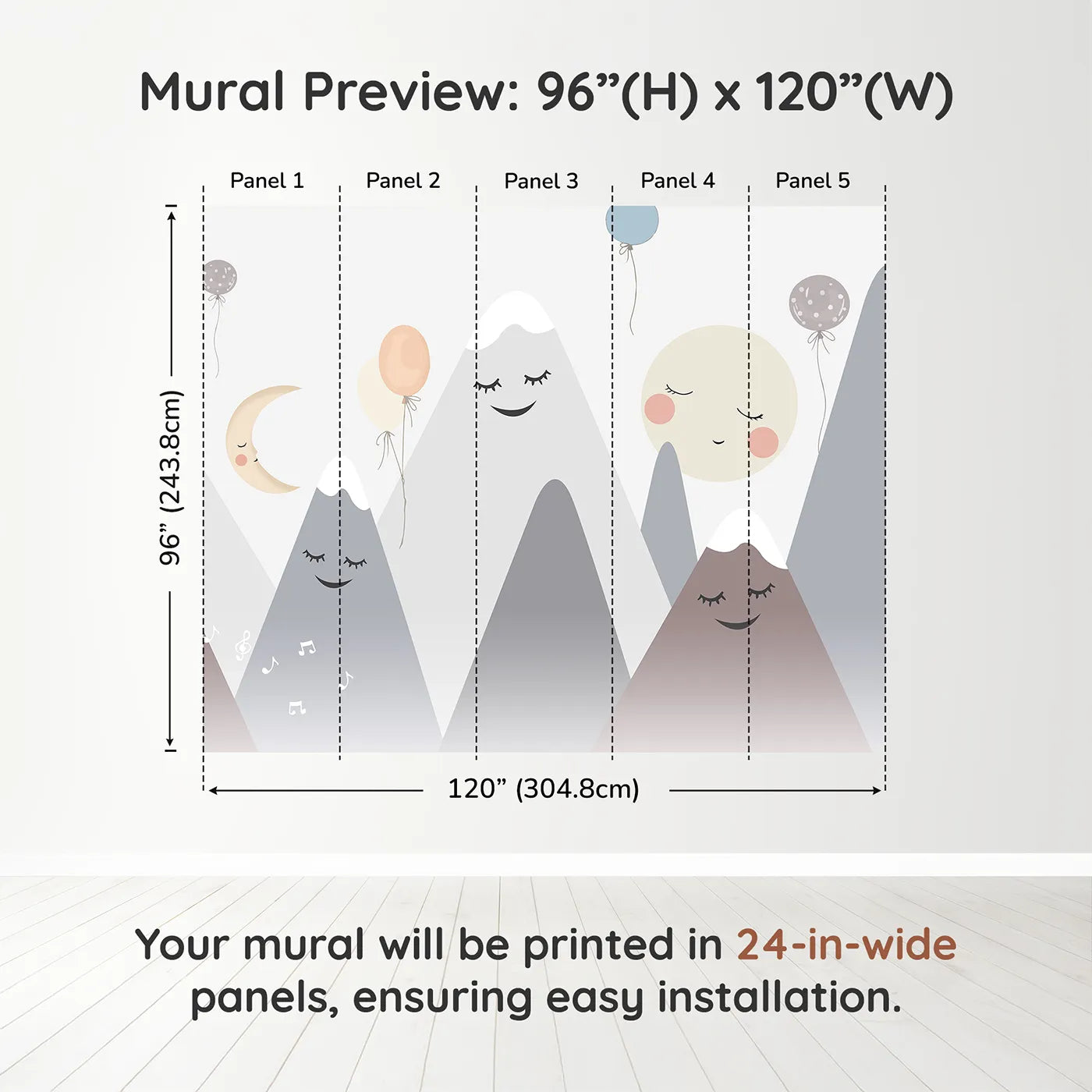 Mural Preview: 96”(H) x 120”(W)

Panel 1

Panel 2

Panel 3

Panel 4

Panel 5

96” (243.8cm)

120” (304.8cm)

Your mural will be printed in 24-in-wide panels, ensuring easy installation.